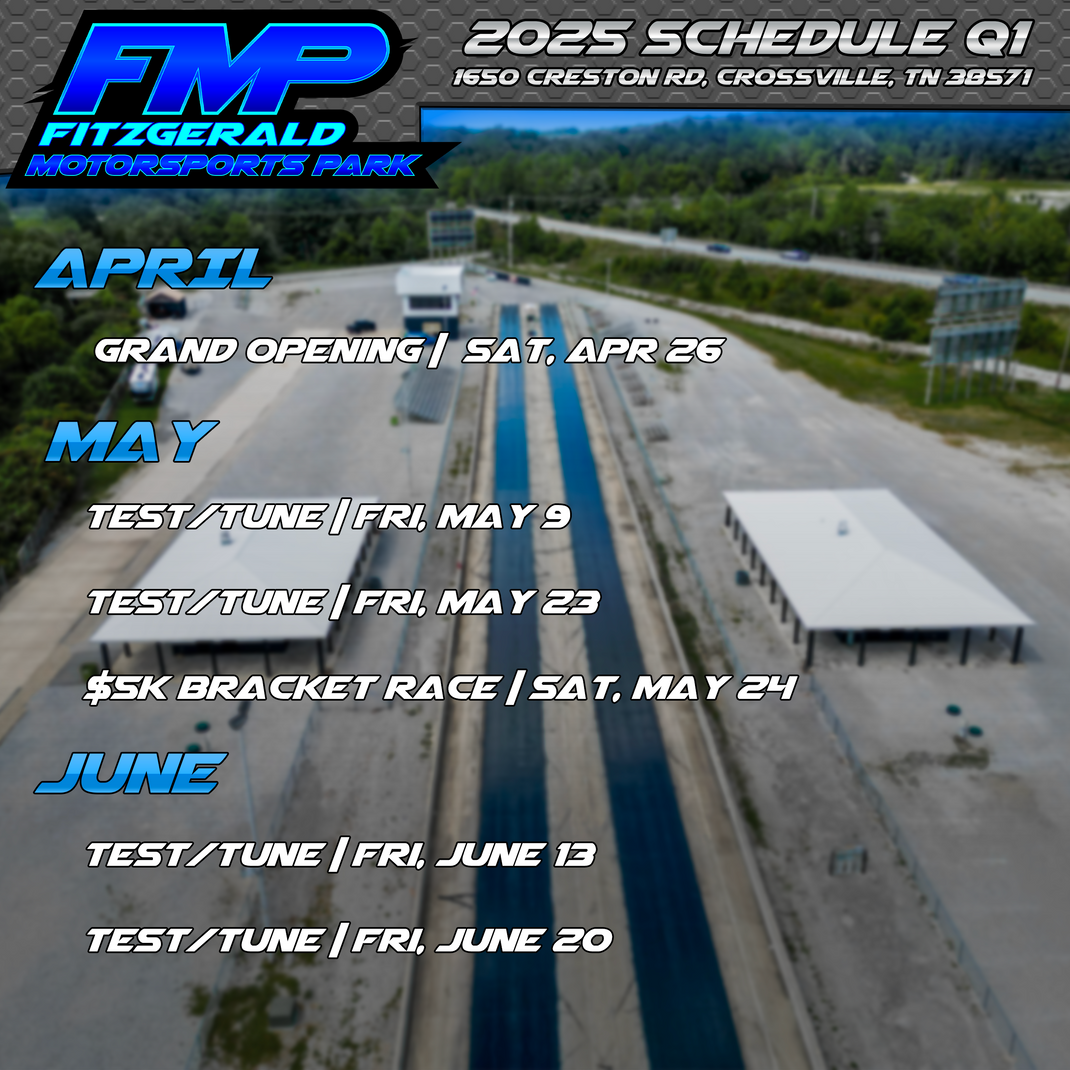 FMP
FITZGERALD
MOTORSPORTS PARK

2025 SCHEDULE Q1
1650 CRESTON RD, CROSSVILLE, TN 38571

APRIL

GRAND OPENING | SAT, APR 26

MAY

TEST/TUNE | FRI, MAY 9

TEST/TUNE | FRI, MAY 23

$5K BRACKET RACE | SAT, MAY 24

JUNE

TEST/TUNE | FRI, JUNE 13

TEST/TUNE | FRI, JUNE 20